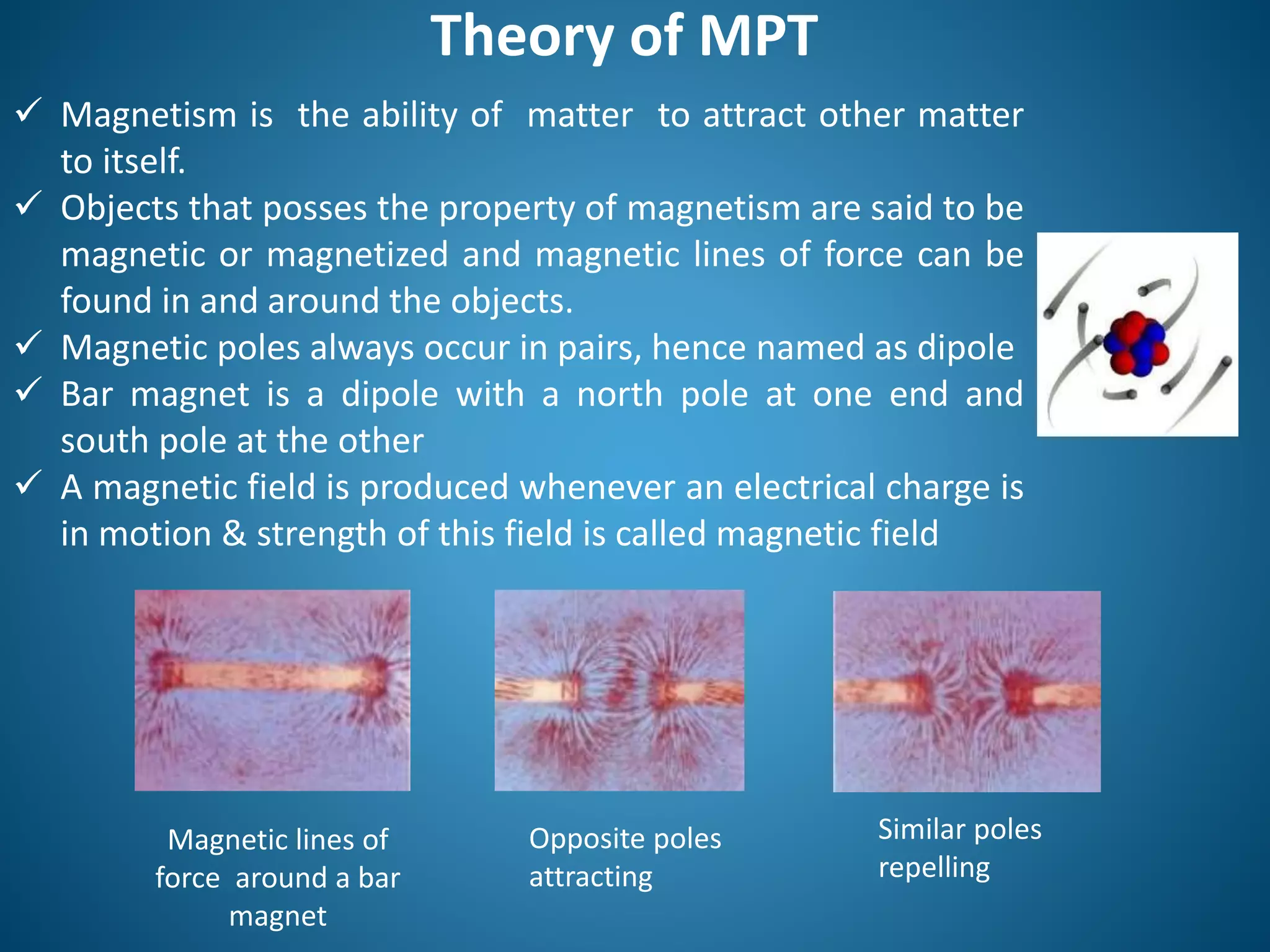 Theory of MPT

✓ Magnetism is the ability of matter to attract other matter to itself.

✓ Objects that posses the property of magnetism are said to be magnetic or magnetized and magnetic lines of force can be found in and around the objects.

✓ Magnetic poles always occur in pairs, hence named as dipole

✓ Bar magnet is a dipole with a north pole at one end and south pole at the other

✓ A magnetic field is produced whenever an electrical charge is in motion & strength of this field is called magnetic field

Magnetic lines of force around a bar magnet

Opposite poles attracting

Similar poles repelling